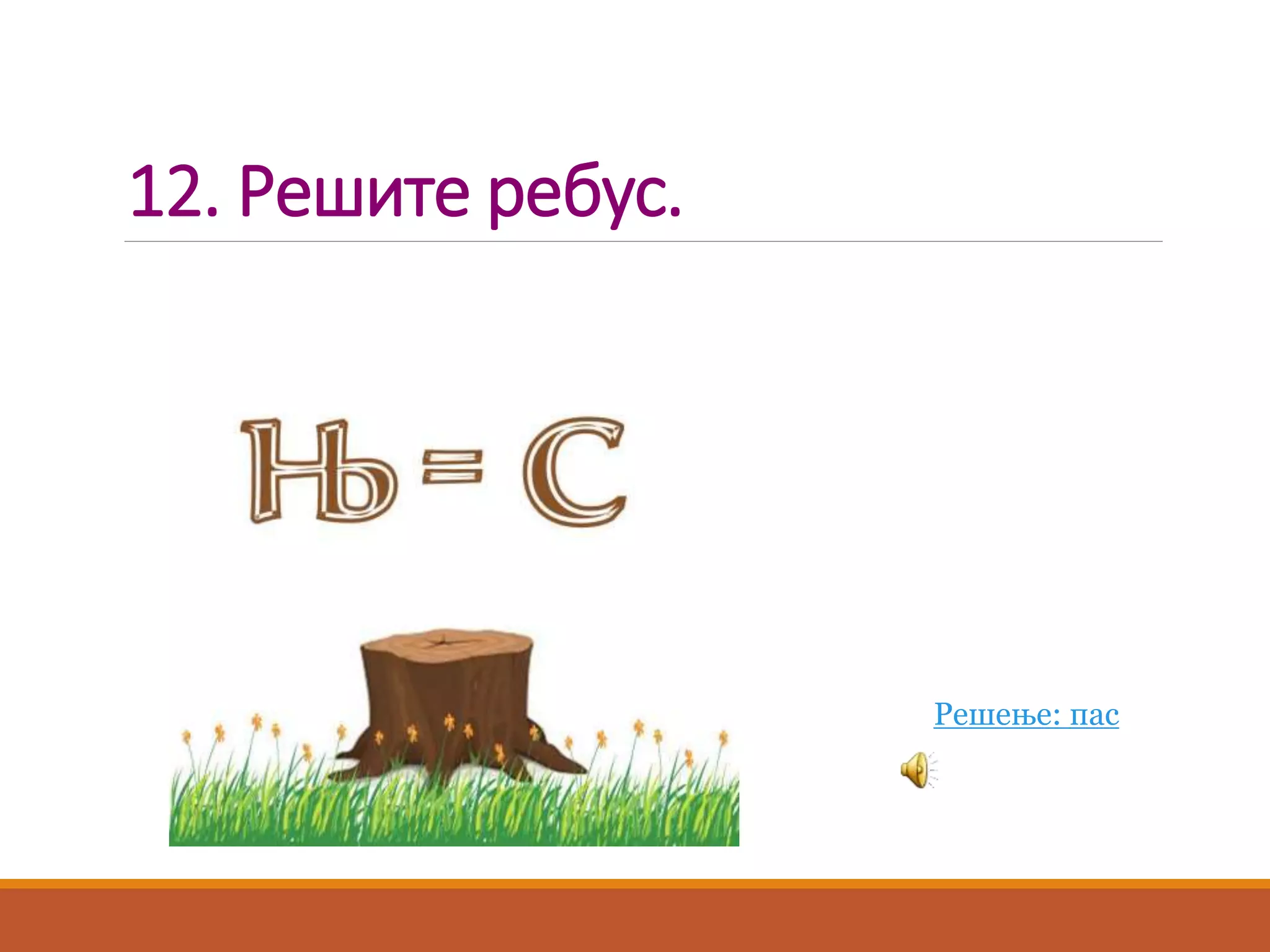 12. Решите ребус.

Њ = С

Решење: пас